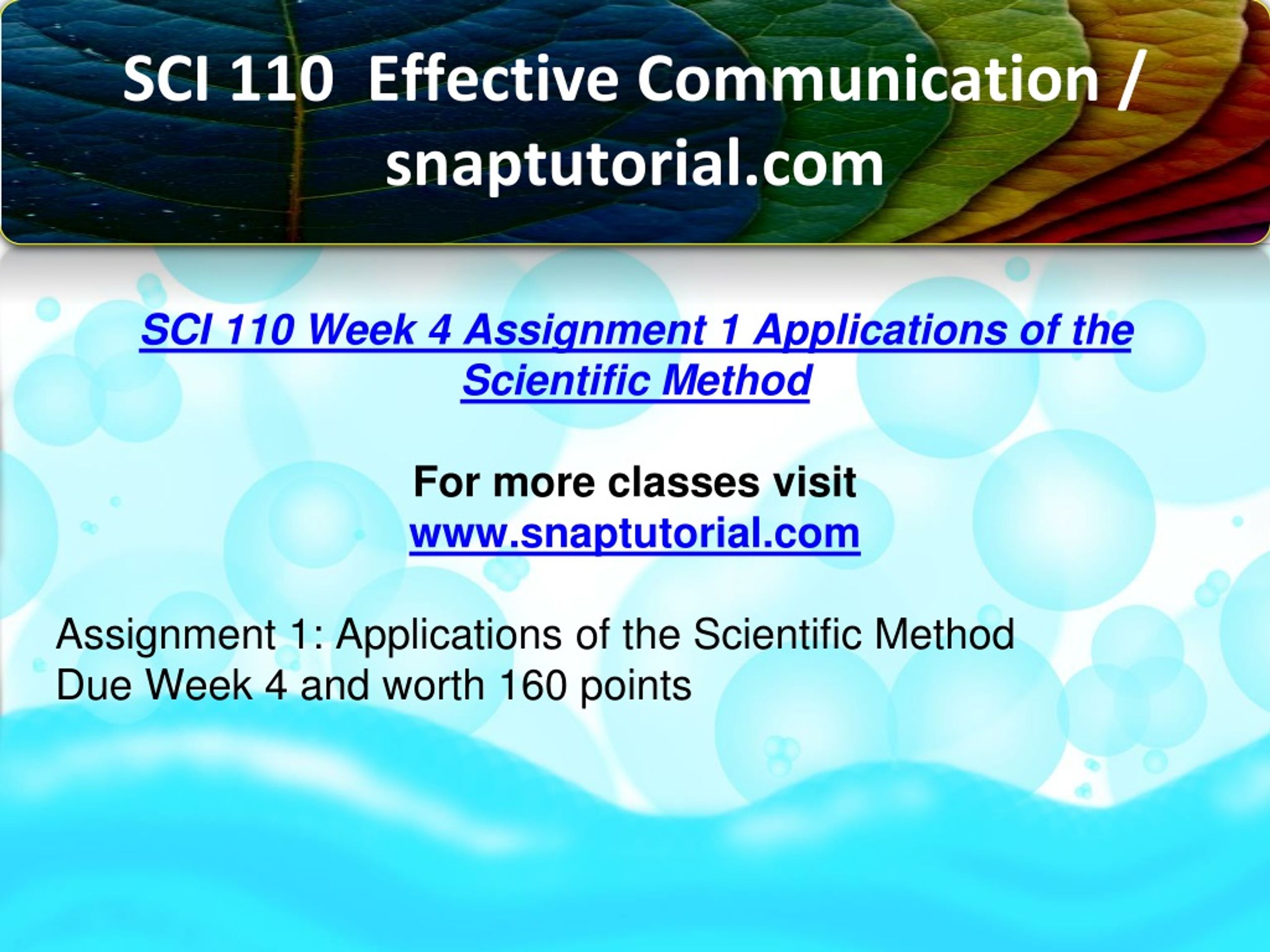 SCI 110 Effective Communication / snaptutorial.com

SCI 110 Week 4 Assignment 1 Applications of the Scientific Method

For more classes visit
www.snaptutorial.com

Assignment 1: Applications of the Scientific Method
Due Week 4 and worth 160 points